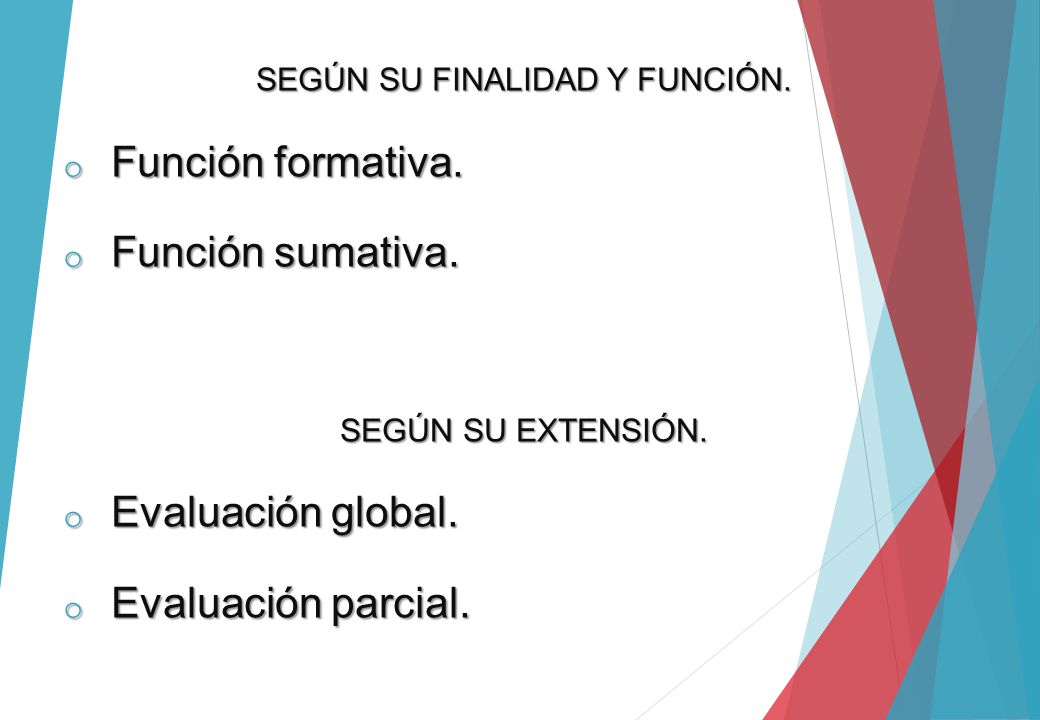 SEGÚN SU FINALIDAD Y FUNCIÓN.

o Función formativa.

o Función sumativa.

SEGÚN SU EXTENSIÓN.

o Evaluación global.

o Evaluación parcial.